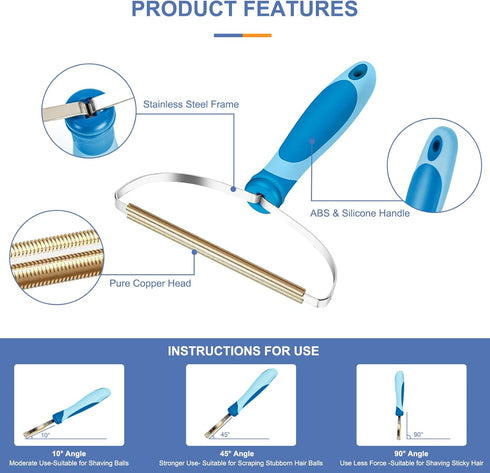 PRODUCT FEATURES

Stainless Steel Frame

ABS & Silicone Handle

Pure Copper Head

INSTRUCTIONS FOR USE

10°

10° Angle
Moderate Use-Suitable for Shaving Balls

45°

45° Angle
Stronger Use- Suitable for Scraping Stubborn Hair Balls

90°

90° Angle
Use Less Force -Suitable for Shaving Sticky Hair